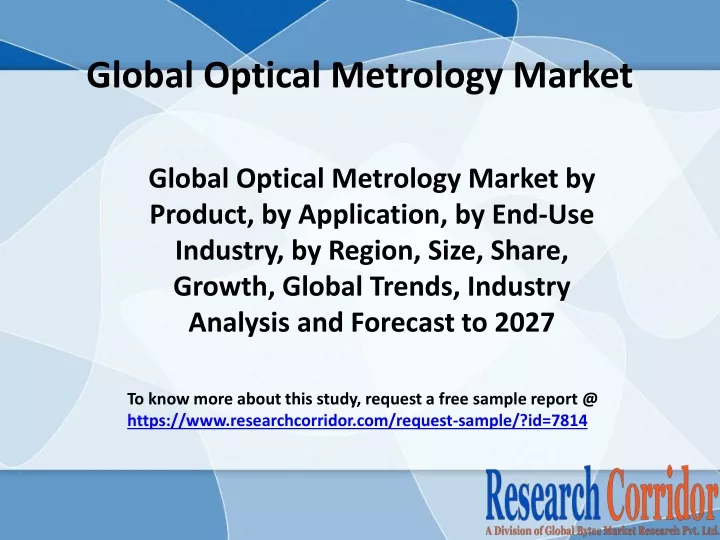 Global Optical Metrology Market

Global Optical Metrology Market by Product, by Application, by End-Use Industry, by Region, Size, Share, Growth, Global Trends, Industry Analysis and Forecast to 2027

To know more about this study, request a free sample report @ https://www.researchcorridor.com/request-sample/?id=7814

Research Corridor
A Division of Global Bytes Market Research Pvt. Ltd.